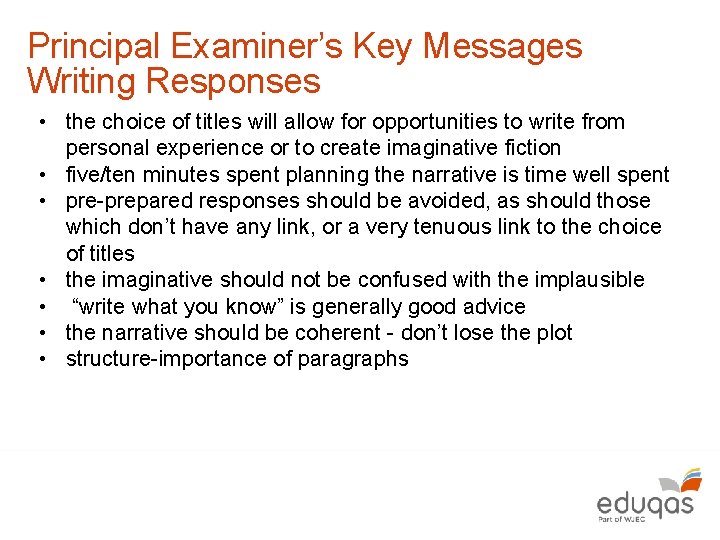 Principal Examiner’s Key Messages
Writing Responses

• the choice of titles will allow for opportunities to write from personal experience or to create imaginative fiction
• five/ten minutes spent planning the narrative is time well spent
• pre-prepared responses should be avoided, as should those which don’t have any link, or a very tenuous link to the choice of titles
• the imaginative should not be confused with the implausible
• “write what you know” is generally good advice
• the narrative should be coherent - don’t lose the plot
• structure-importance of paragraphs

eduqas
Part of WJEC